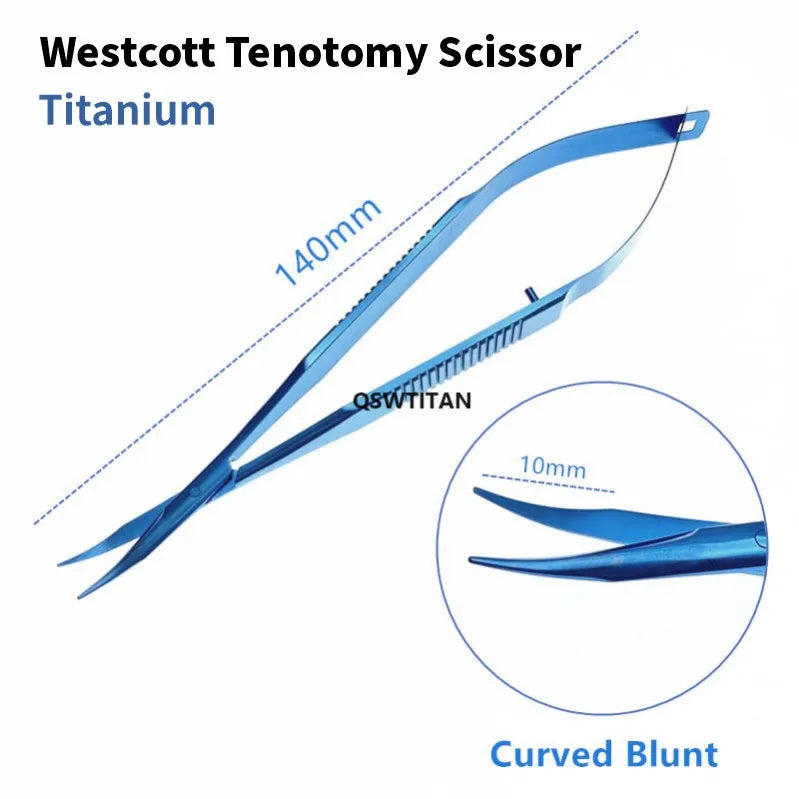 Westcott Tenotomy Scissor
Titanium

140mm

QSWTITAN

10mm

Curved Blunt